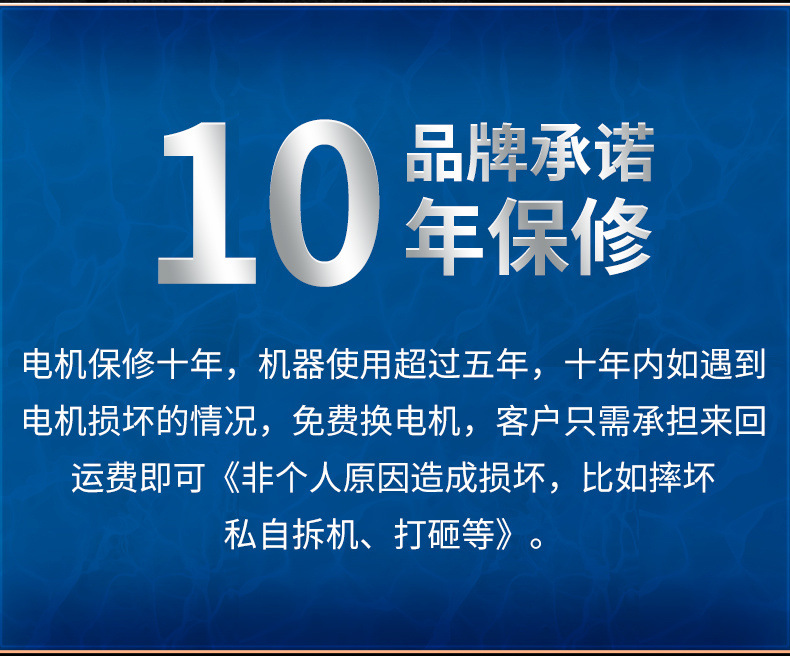 10 品牌承诺
年保修

电机保修十年，机器使用超过五年，十年内如遇到电机损坏的情况，免费换电机，客户只需承担来回运费即可《非个人原因造成损坏，比如摔坏私自拆机、打砸等》。